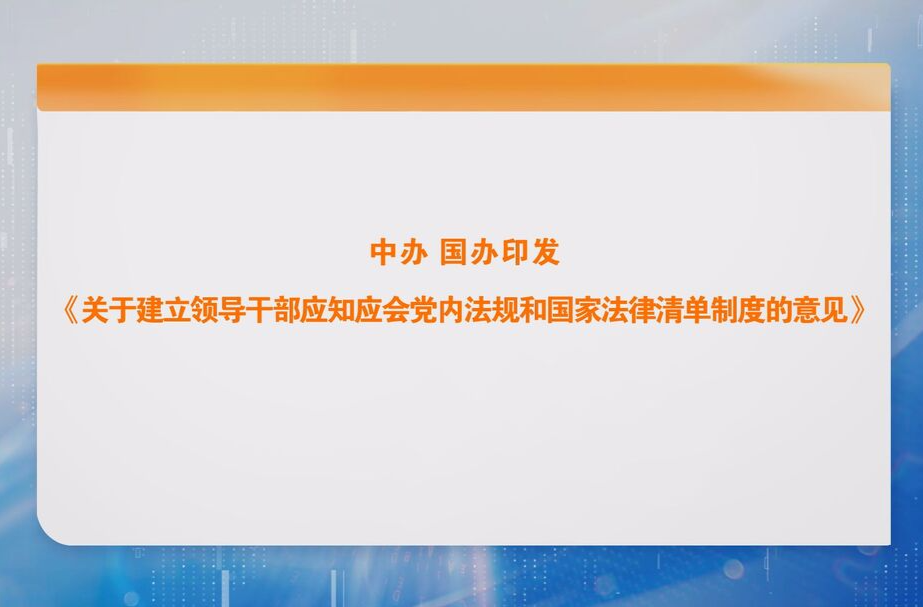 中办 国办印发

《关于建立领导干部应知应会党内法规和国家法律清单制度的意见》